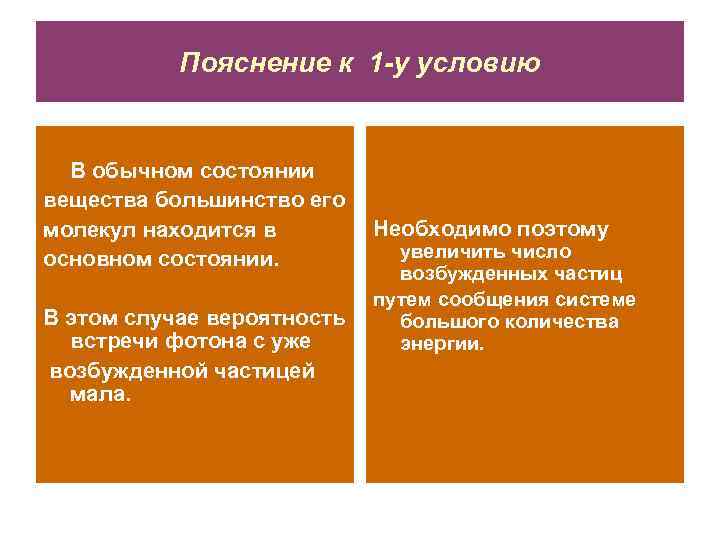 Пояснение к 1-у условию

В обычном состоянии вещества большинство его молекул находится в основном состоянии.

В этом случае вероятность встречи фотона с уже возбужденной частицей мала.

Необходимо поэтому увеличить число возбужденных частиц

путем сообщения системе большого количества энергии.